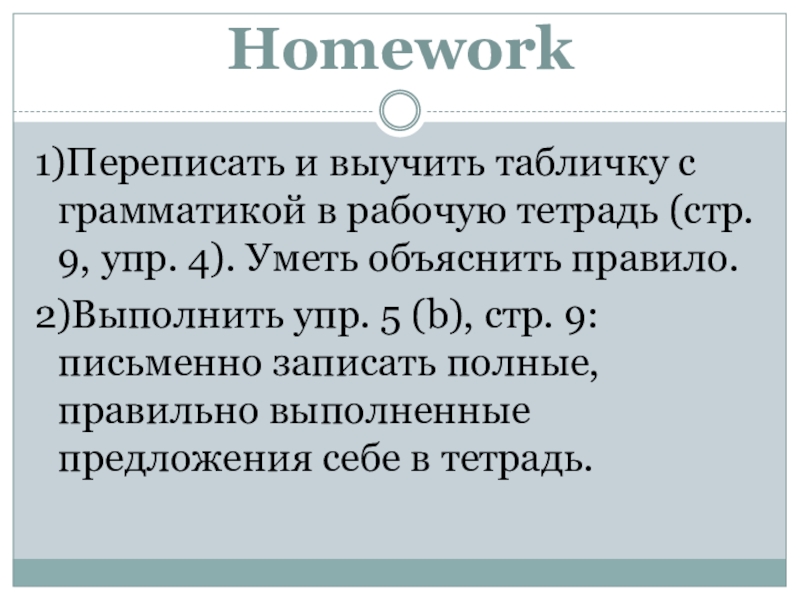 Homework

1)Переписать и выучить табличку с грамматикой в рабочую тетрадь (стр. 9, упр. 4). Уметь объяснить правило.

2)Выполнить упр. 5 (b), стр. 9: письменно записать полные, правильно выполненные предложения себе в тетрадь.